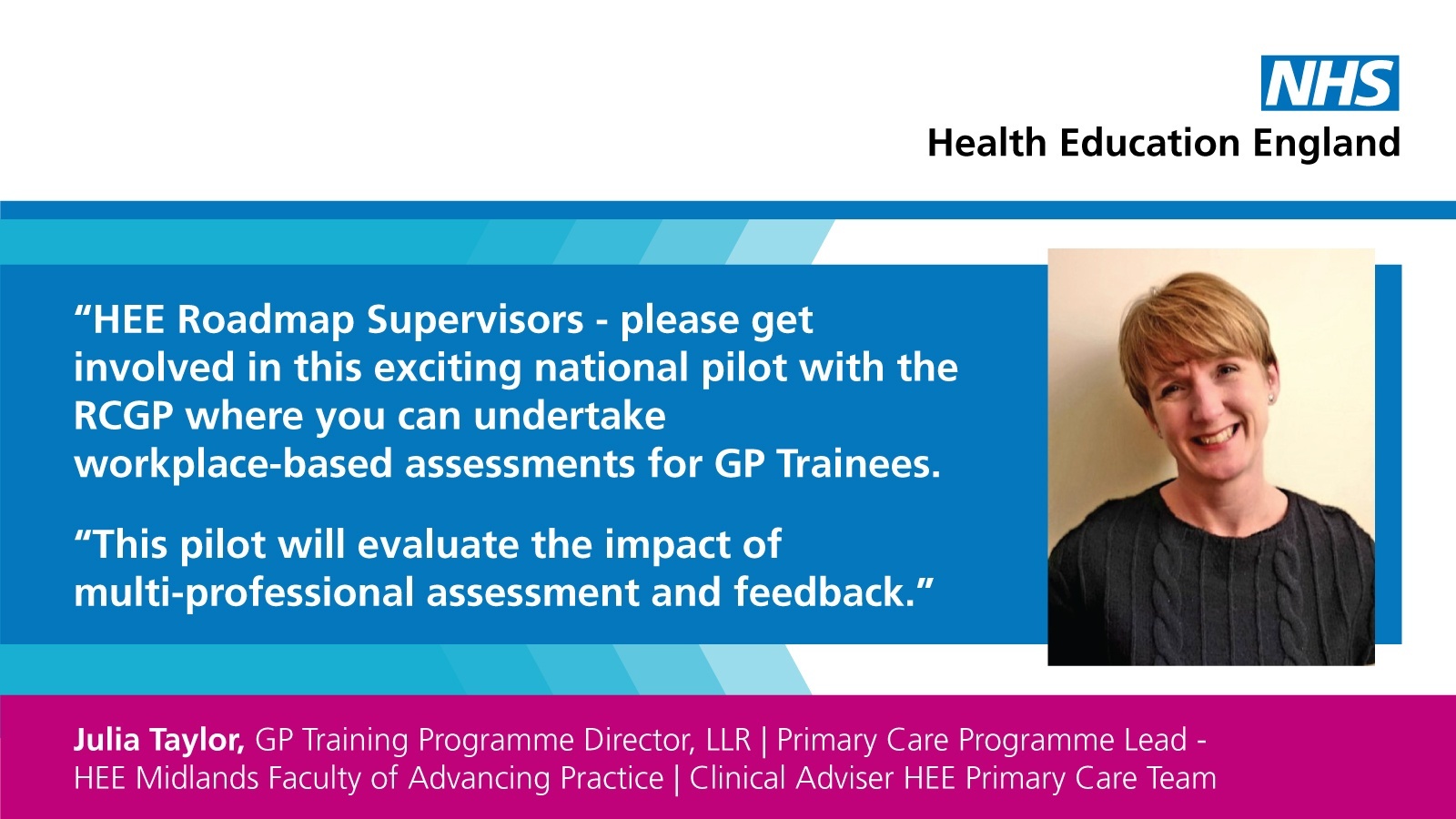 NHS
Health Education England

“HEE Roadmap Supervisors - please get involved in this exciting national pilot with the RCGP where you can undertake workplace-based assessments for GP Trainees.

“This pilot will evaluate the impact of multi-professional assessment and feedback.”

Julia Taylor, GP Training Programme Director, LLR | Primary Care Programme Lead - HEE Midlands Faculty of Advancing Practice | Clinical Adviser HEE Primary Care Team